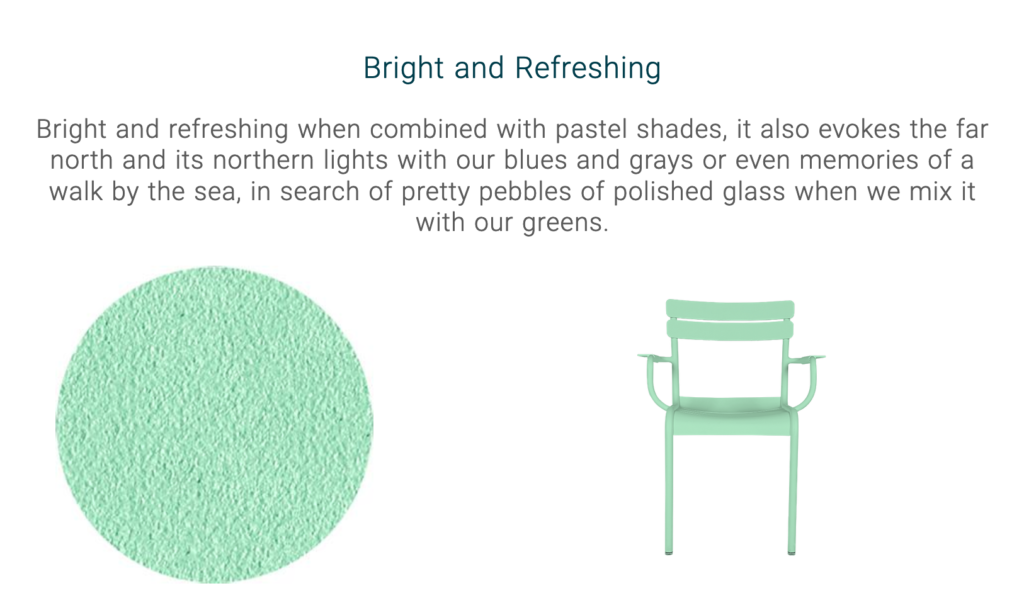 Bright and Refreshing

Bright and refreshing when combined with pastel shades, it also evokes the far north and its northern lights with our blues and grays or even memories of a walk by the sea, in search of pretty pebbles of polished glass when we mix it with our greens.